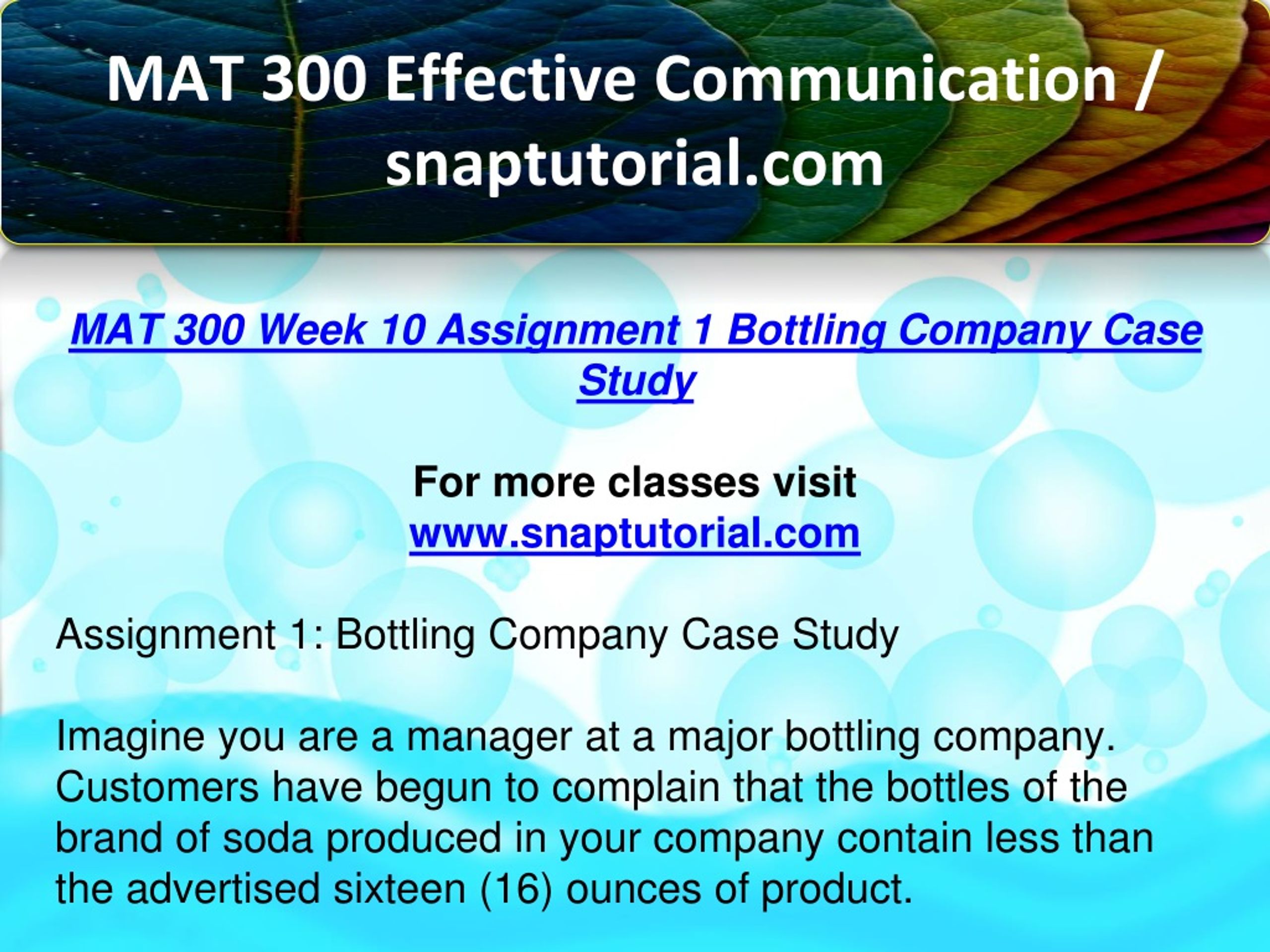 MAT 300 Effective Communication / snaptutorial.com

MAT 300 Week 10 Assignment 1 Bottling Company Case Study

For more classes visit
www.snaptutorial.com

Assignment 1: Bottling Company Case Study

Imagine you are a manager at a major bottling company. Customers have begun to complain that the bottles of the brand of soda produced in your company contain less than the advertised sixteen (16) ounces of product.